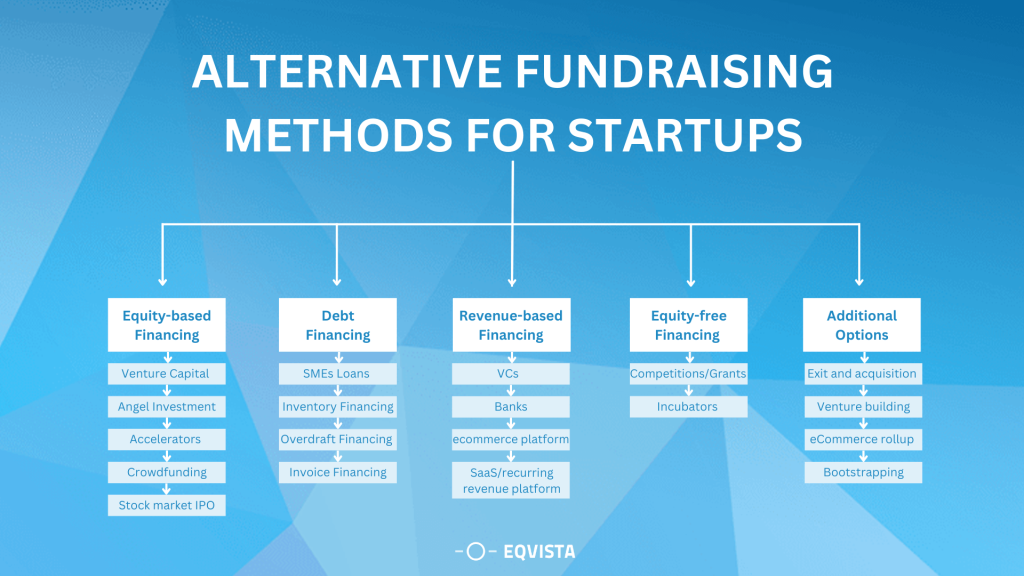 ALTERNATIVE FUNDRAISING METHODS FOR STARTUPS

Equity-based Financing
Venture Capital
Angel Investment
Accelerators
Crowdfunding
Stock market IPO

Debt Financing
SMEs Loans
Inventory Financing
Overdraft Financing
Invoice Financing

Revenue-based Financing
VCs
Banks
ecommerce platform
SaaS/recurring revenue platform

Equity-free Financing
Competitions/Grants
Incubators

Additional Options
Exit and acquisition
Venture building
eCommerce rollup
Bootstrapping

EQVISTA